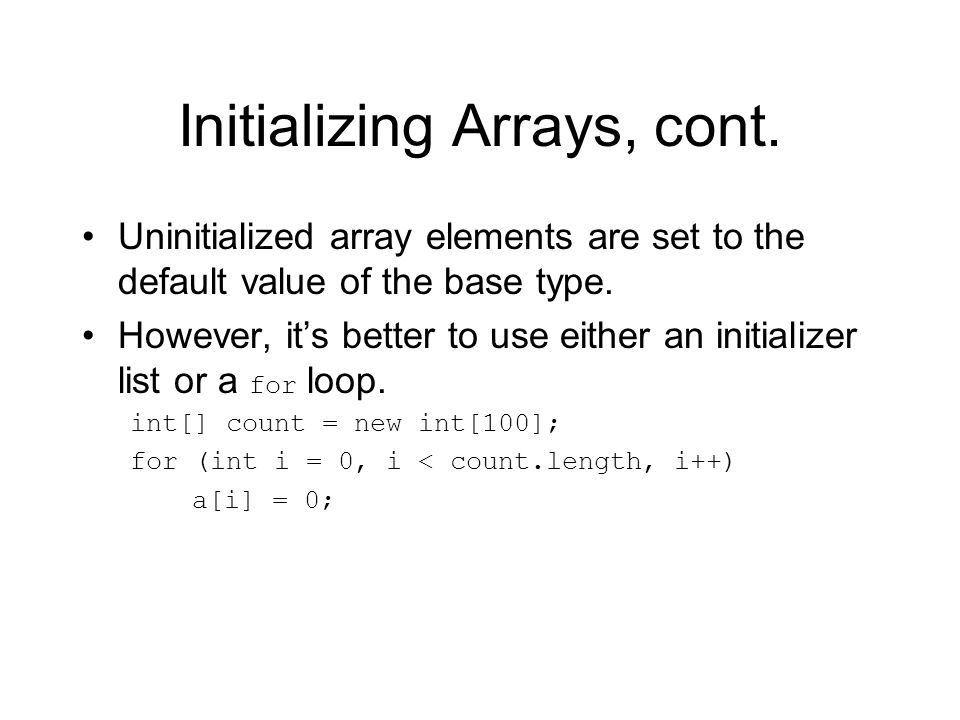 Initializing Arrays, cont.

• Uninitialized array elements are set to the default value of the base type.

• However, it's better to use either an initializer list or a for loop.

int[] count = new int[100];
for (int i = 0, i < count.length, i++)
    a[i] = 0;